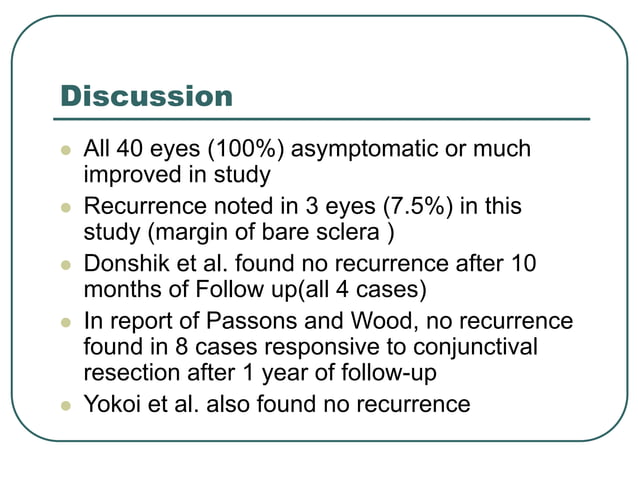 Discussion

- All 40 eyes (100%) asymptomatic or much improved in study
- Recurrence noted in 3 eyes (7.5%) in this study (margin of bare sclera )
- Donshik et al. found no recurrence after 10 months of Follow up(all 4 cases)
- In report of Passons and Wood, no recurrence found in 8 cases responsive to conjunctival resection after 1 year of follow-up
- Yokoi et al. also found no recurrence